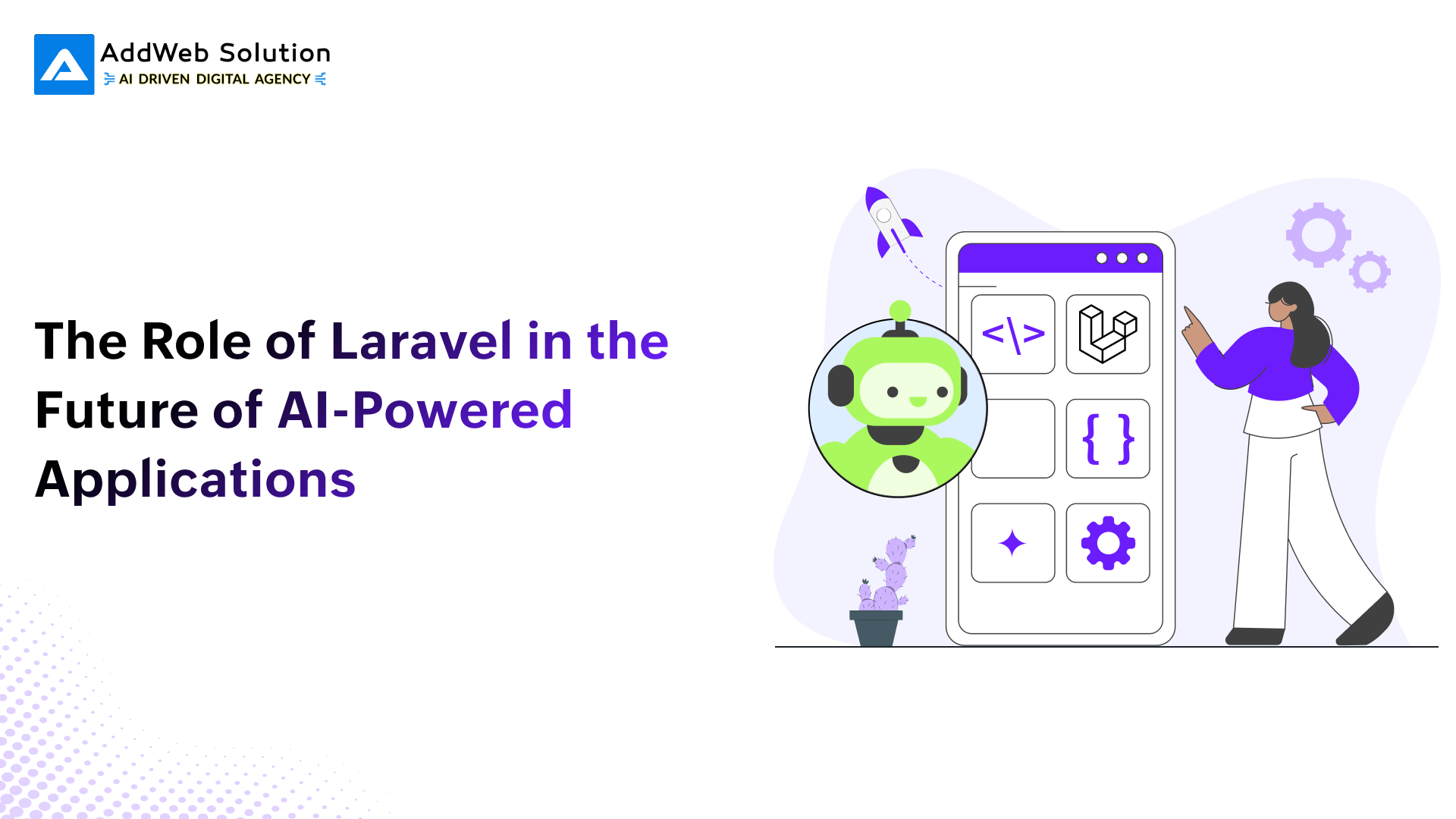 AddWeb Solution
AI DRIVEN DIGITAL AGENCY

The Role of Laravel in the Future of AI-Powered Applications

<\>

{ }